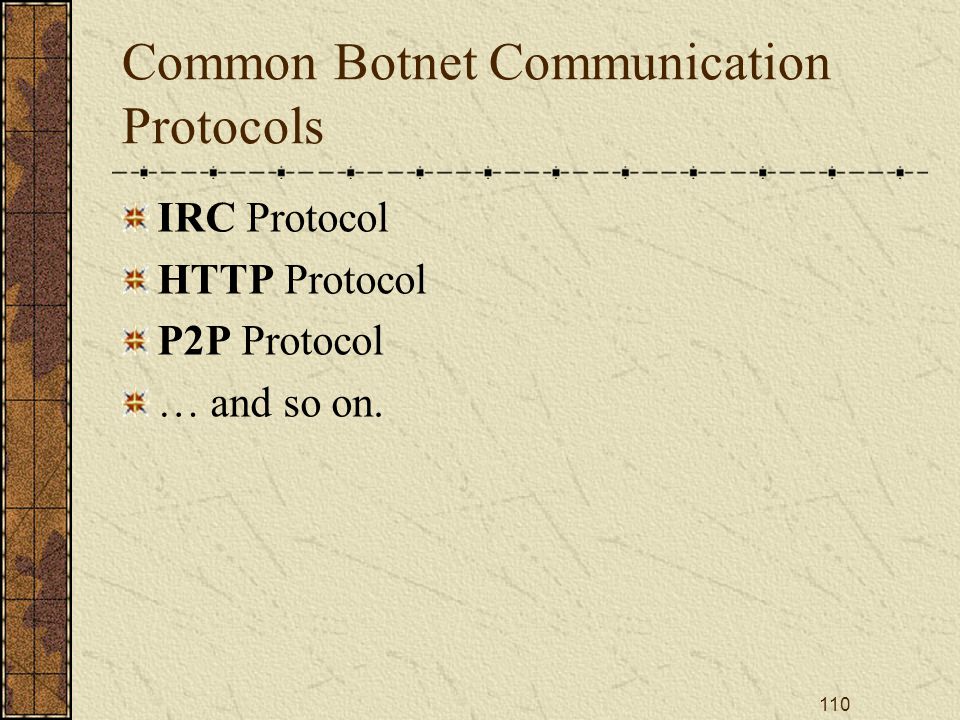 Common Botnet Communication Protocols

IRC Protocol
HTTP Protocol
P2P Protocol
… and so on.

110